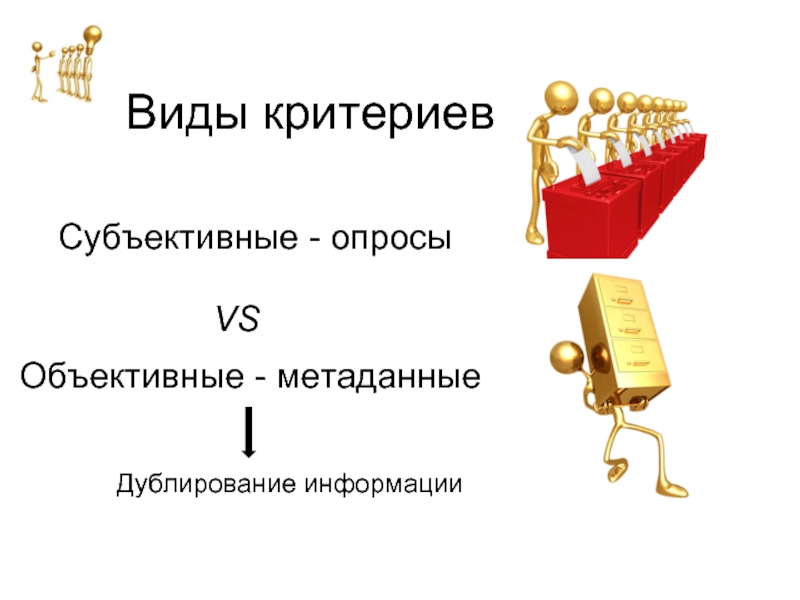 Виды критериев

Субъективные - опросы

VS

Объективные - метаданные

Дублирование информации